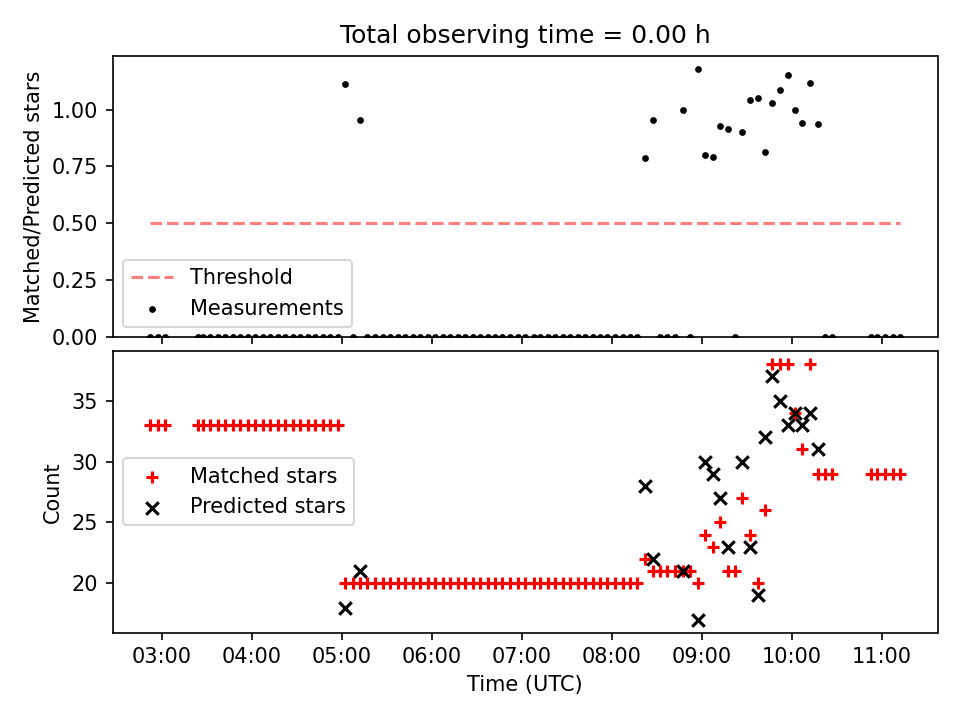 Total observing time = 0.00 h

Matched/Predicted stars

1.00
0.75
0.50
0.25
0.00

Threshold
Measurements

Count

35
30
25
20

Matched stars
Predicted stars

03:00
04:00
05:00
06:00
07:00
08:00
09:00
10:00
11:00

Time (UTC)